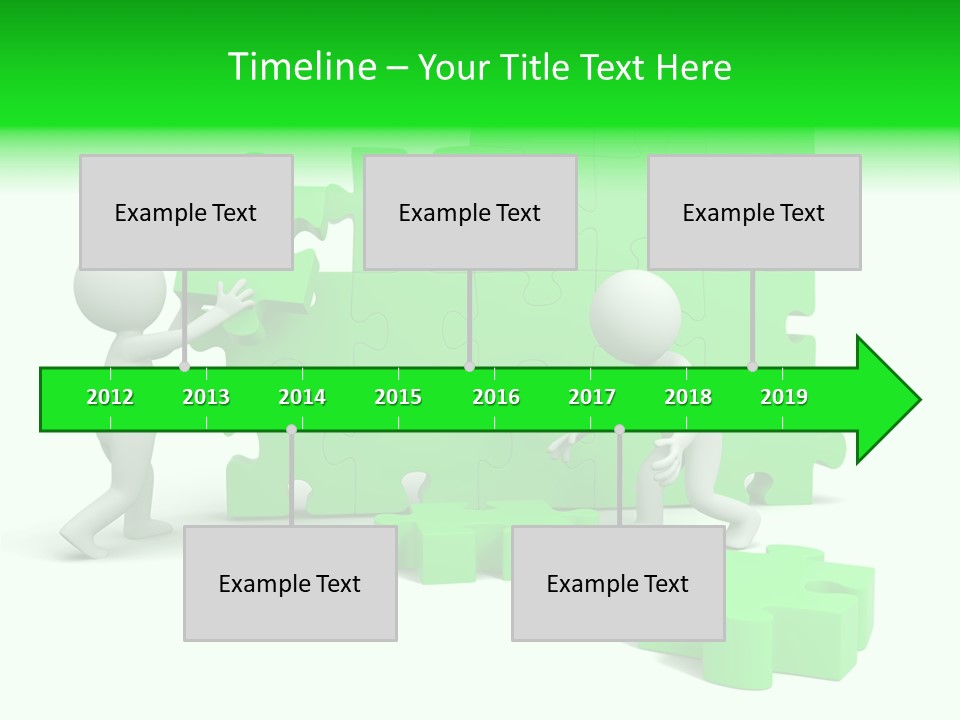 Timeline – Your Title Text Here

Example Text

Example Text

Example Text

2012 2013 2014 2015 2016 2017 2018 2019

Example Text

Example Text